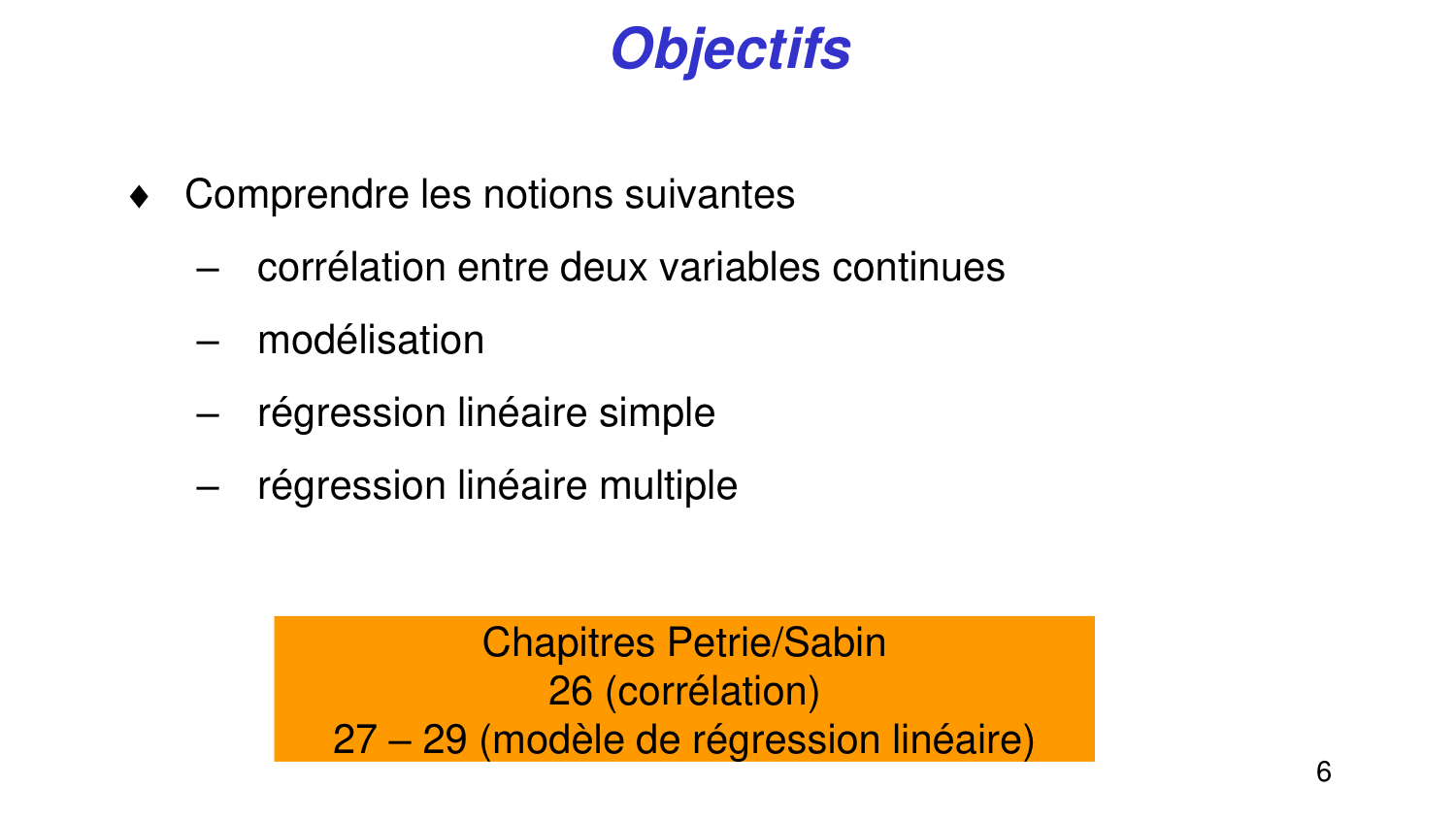 Objectifs

♦ Comprendre les notions suivantes
– corrélation entre deux variables continues
– modélisation
– régression linéaire simple
– régression linéaire multiple

Chapitres Petrie/Sabin
26 (corrélation)
27 – 29 (modèle de régression linéaire)

6